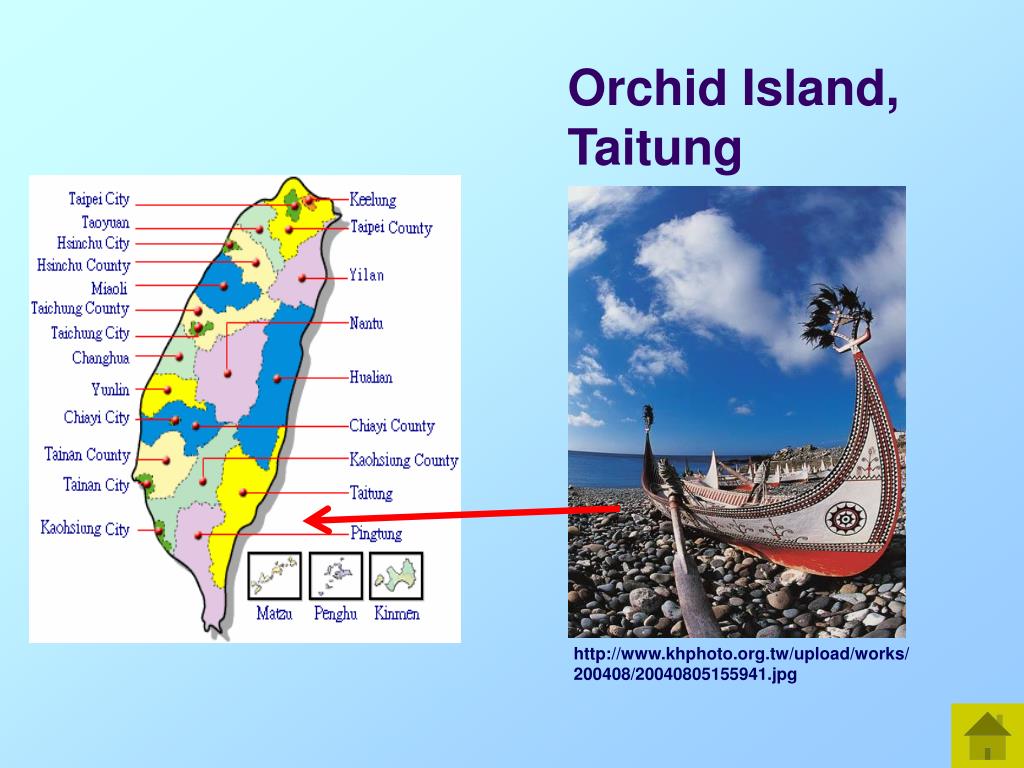 Orchid Island, Taitung

Taipei City
Taoyuan
Hsinchu City
Hsinchu County
Miaoli
Taichung County
Taichung City
Changhua
Yunlin
Chiayi City
Tainan County
Tainan City
Kaohsiung City

Keelung
Taipei County
Yilan
Nantu
Hualian
Chiayi County
Kaohsiung County
Taitung
Pingtung

Matzu
Penghu
Kinmen

http://www.khphoto.org.tw/upload/works/200408/20040805155941.jpg